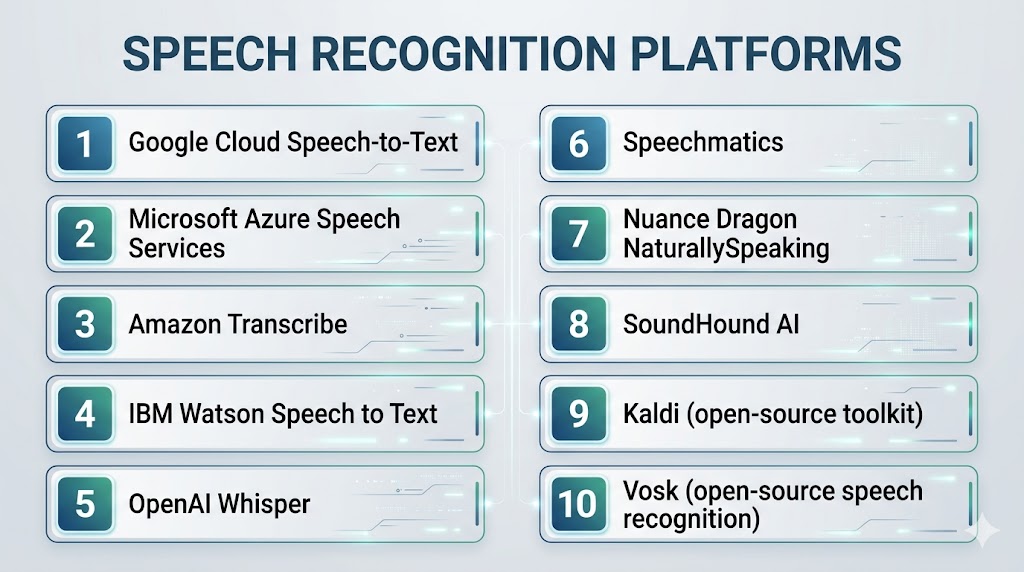 SPEECH RECOGNITION PLATFORMS

1 Google Cloud Speech-to-Text

2 Microsoft Azure Speech Services

3 Amazon Transcribe

4 IBM Watson Speech to Text

5 OpenAI Whisper

6 Speechmatics

7 Nuance Dragon NaturallySpeaking

8 SoundHound AI

9 Kaldi (open-source toolkit)

10 Vosk (open-source speech recognition)